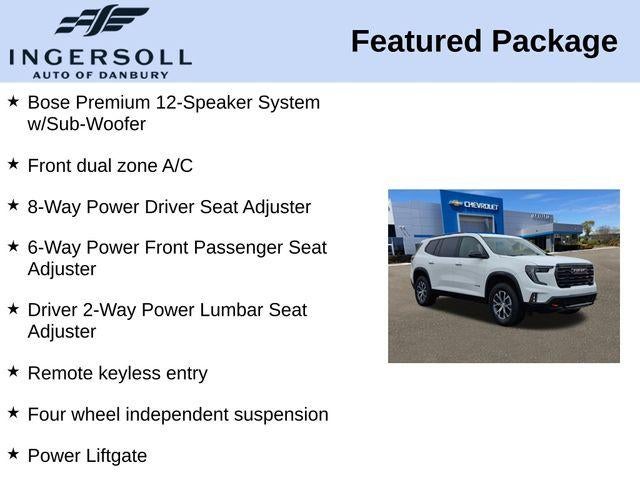 INGERSOLL
AUTO OF DANBURY

Featured Package

★ Bose Premium 12-Speaker System w/Sub-Woofer

★ Front dual zone A/C

★ 8-Way Power Driver Seat Adjuster

★ 6-Way Power Front Passenger Seat Adjuster

★ Driver 2-Way Power Lumbar Seat Adjuster

★ Remote keyless entry

★ Four wheel independent suspension

★ Power Liftgate

CHEVROLET